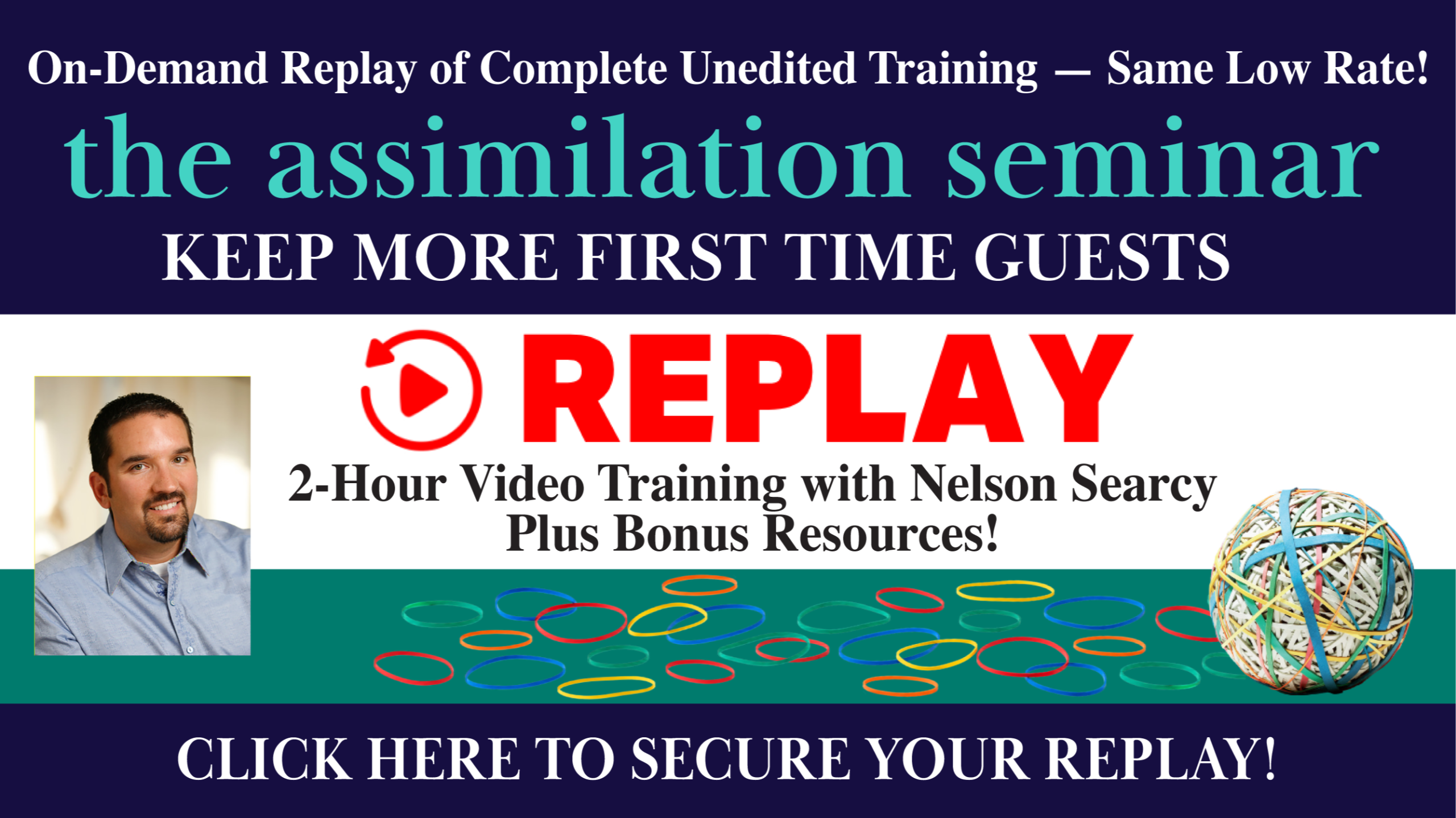 On-Demand Replay of Complete Unedited Training — Same Low Rate!

the assimilation seminar

KEEP MORE FIRST TIME GUESTS

REPLAY

2-Hour Video Training with Nelson Searcy
Plus Bonus Resources!

CLICK HERE TO SECURE YOUR REPLAY!